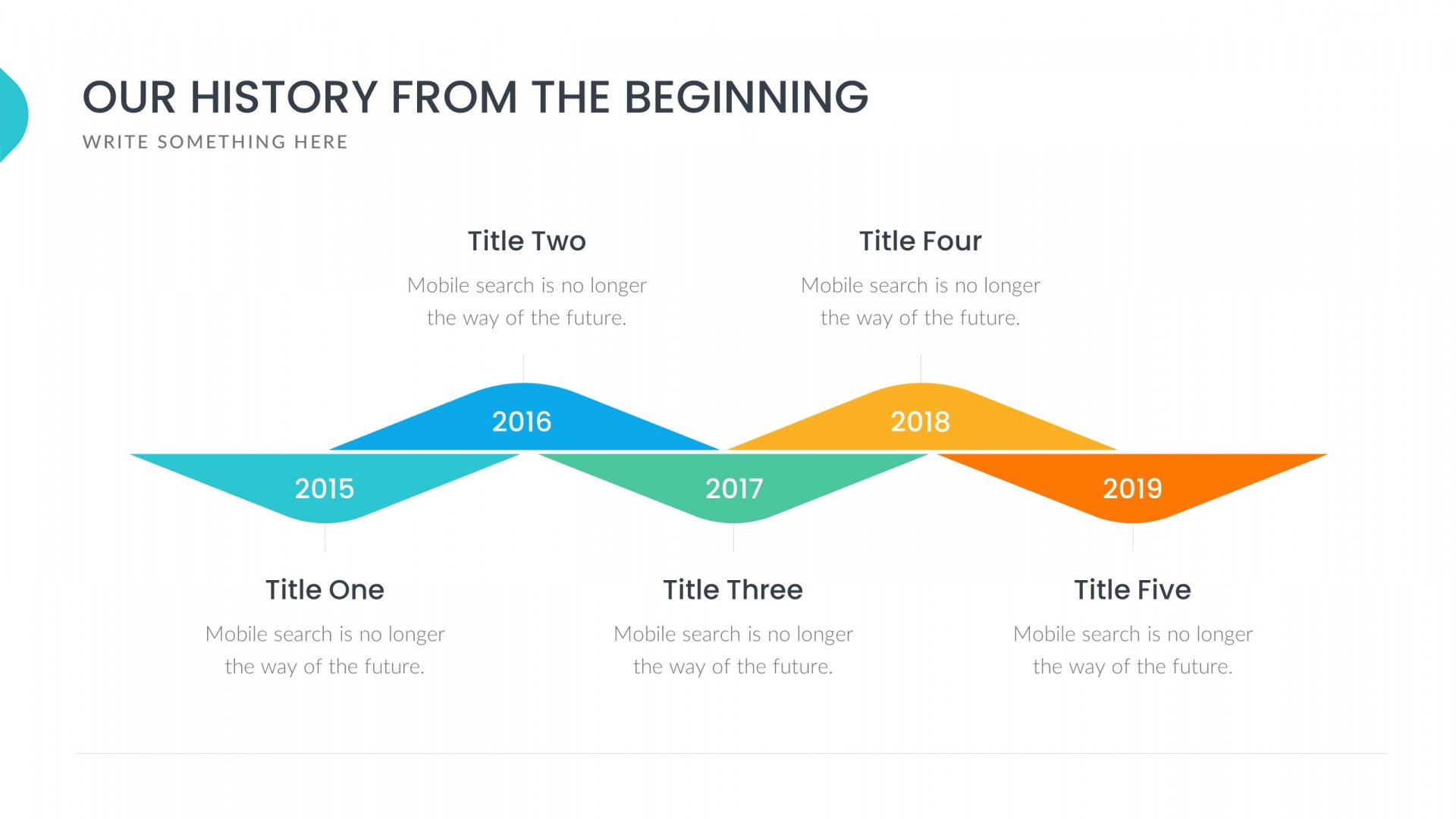 OUR HISTORY FROM THE BEGINNING
WRITE SOMETHING HERE

Title Two
Mobile search is no longer the way of the future.

Title Four
Mobile search is no longer the way of the future.

2016

2018

2015

2017

2019

Title One
Mobile search is no longer the way of the future.

Title Three
Mobile search is no longer the way of the future.

Title Five
Mobile search is no longer the way of the future.